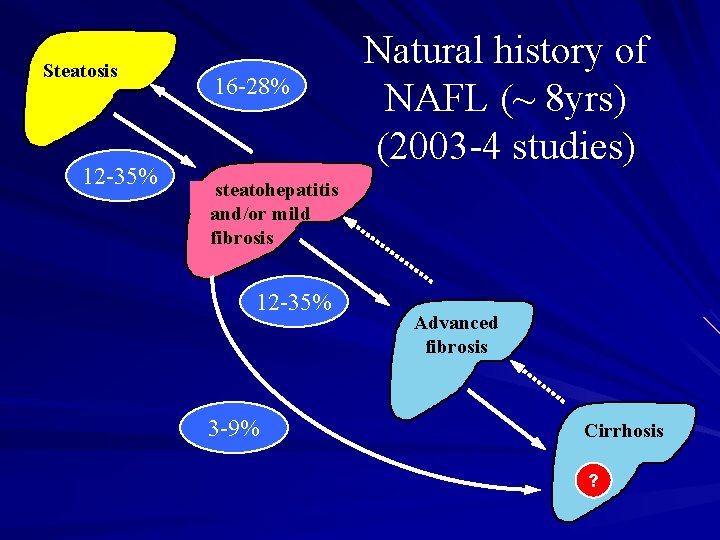 Natural history of NAFL (~ 8yrs) (2003-4 studies)

Steatosis

16-28%

12-35%

steatohepatitis and/or mild fibrosis

12-35%

Advanced fibrosis

3-9%

Cirrhosis

?